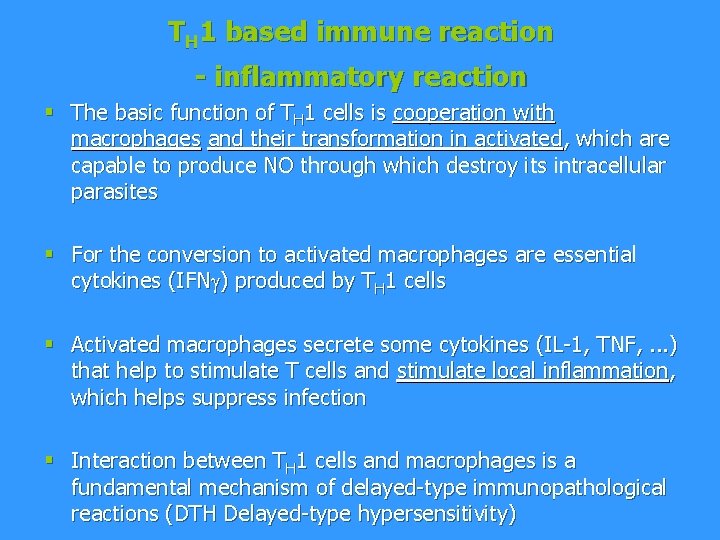 $T_H1$ based immune reaction
- inflammatory reaction

▪ The basic function of $T_H1$ cells is cooperation with macrophages and their transformation in activated, which are capable to produce NO through which destroy its intracellular parasites

▪ For the conversion to activated macrophages are essential cytokines (IFN$\gamma$) produced by $T_H1$ cells

▪ Activated macrophages secrete some cytokines (IL-1, TNF, ...) that help to stimulate T cells and stimulate local inflammation, which helps suppress infection

▪ Interaction between $T_H1$ cells and macrophages is a fundamental mechanism of delayed-type immunopathological reactions (DTH Delayed-type hypersensitivity)